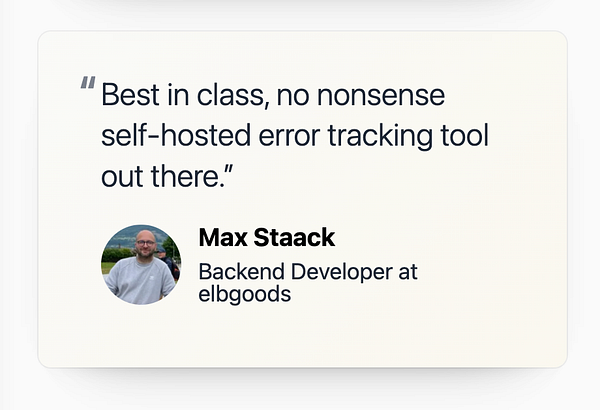 "Best in class, no nonsense self-hosted error tracking tool out there."

Max Staack

Backend Developer at elbgoods